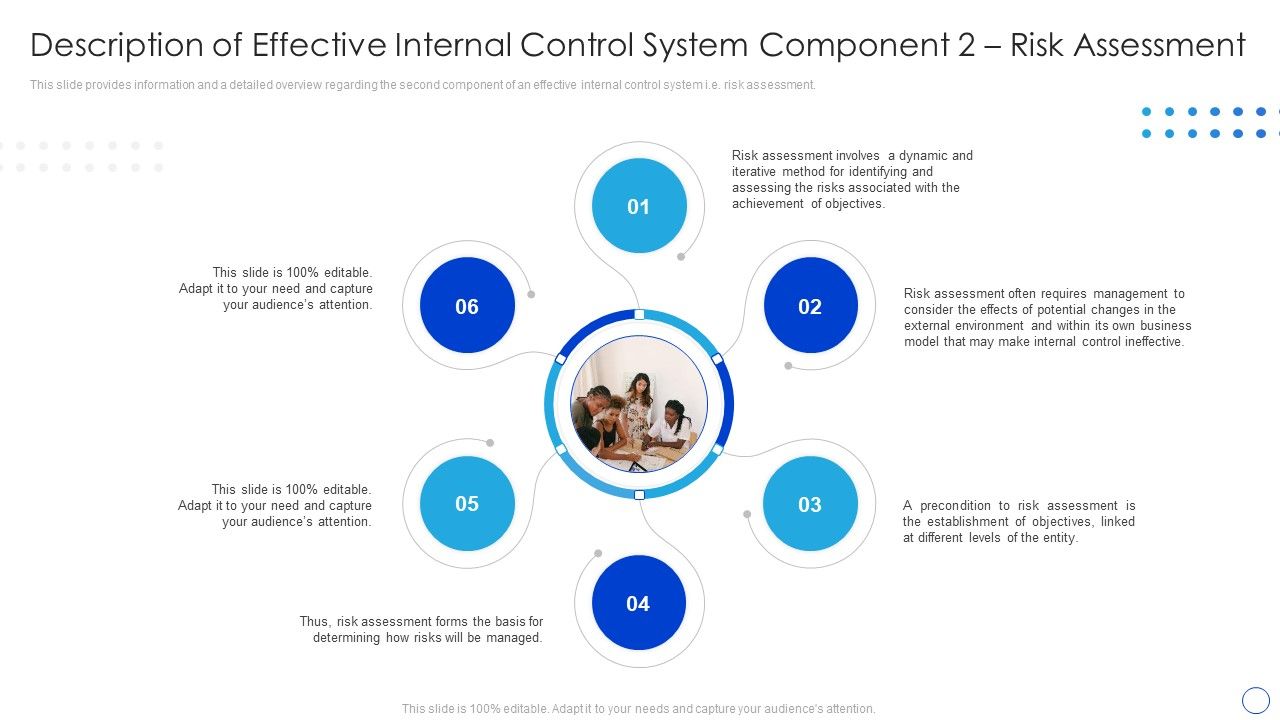 Description of Effective Internal Control System Component 2 – Risk Assessment

This slide provides information and a detailed overview regarding the second component of an effective internal control system i.e. risk assessment.

01

Risk assessment involves a dynamic and iterative method for identifying and assessing the risks associated with the achievement of objectives.

02

Risk assessment often requires management to consider the effects of potential changes in the external environment and within its own business model that may make internal control ineffective.

03

A precondition to risk assessment is the establishment of objectives, linked at different levels of the entity.

04

Thus, risk assessment forms the basis for determining how risks will be managed.

05

This slide is 100% editable. Adapt it to your need and capture your audience's attention.

06

This slide is 100% editable. Adapt it to your need and capture your audience's attention.

This slide is 100% editable. Adapt it to your needs and capture your audience's attention.